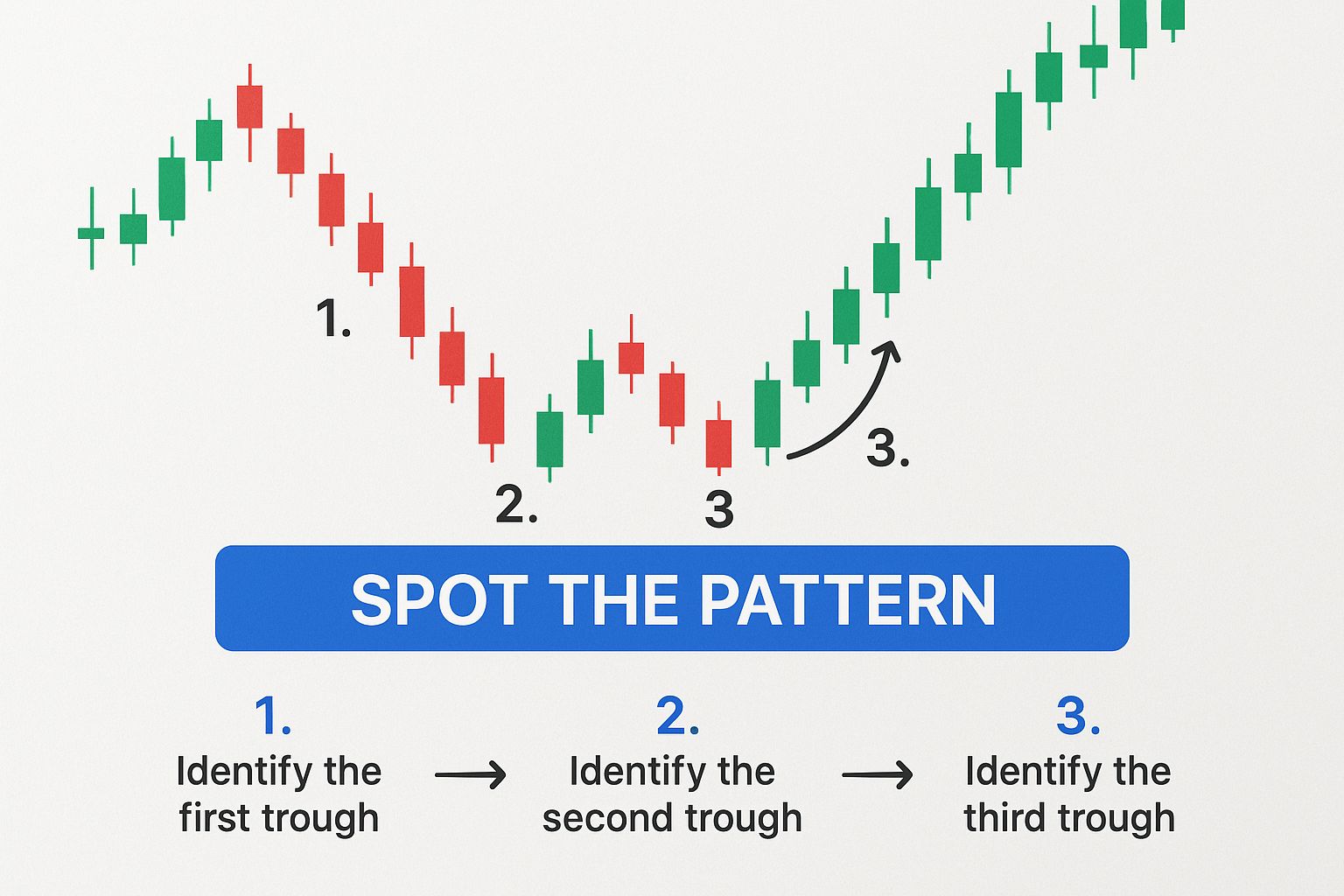 1.

2.

3

3.

SPOT THE PATTERN

1.
Identify the first trough

2.
Identify the second trough

3.
Identify the third trough